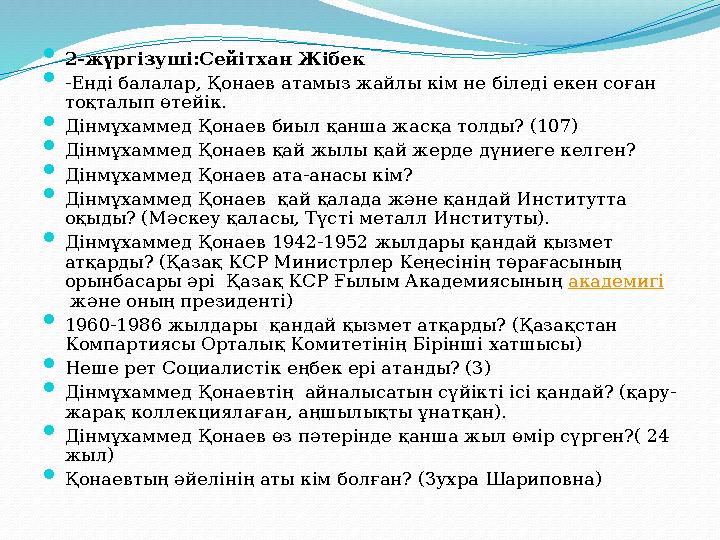 2-жүргізуші:Сейітхан Жібек

-Енді балалар, Қонаев атамыз жайлы кім не біледі екен соған тоқталып өтейік.

Дінмұхаммед Қонаев биыл қанша жасқа толды? (107)

Дінмұхаммед Қонаев қай жылы қай жерде дүниеге келген?

Дінмұхаммед Қонаев ата-анасы кім?

Дінмұхаммед Қонаев қай қалада және қандай Институтта оқыды? (Мәскеу қаласы, Түсті металл Институты).

Дінмұхаммед Қонаев 1942-1952 жылдары қандай қызмет атқарды? (Қазақ КСР Министрлер Кеңесінің төрағасының орынбасары әрі Қазақ КСР Ғылым Академиясының академигі және оның президенті)

1960-1986 жылдары қандай қызмет атқарды? (Қазақстан Компартиясы Орталық Комитетінің Бірінші хатшысы)

Неше рет Социалистік еңбек ері атанды? (3)

Дінмұхаммед Қонаевтің айналысатын сүйікті ісі қандай? (қару-жарақ коллекциялаған, аңшылықты ұнатқан).

Дінмұхаммед Қонаев өз пәтерінде қанша жыл өмір сүрген?( 24 жыл)

Қонаевтың әйелінің аты кім болған? (Зухра Шариповна)